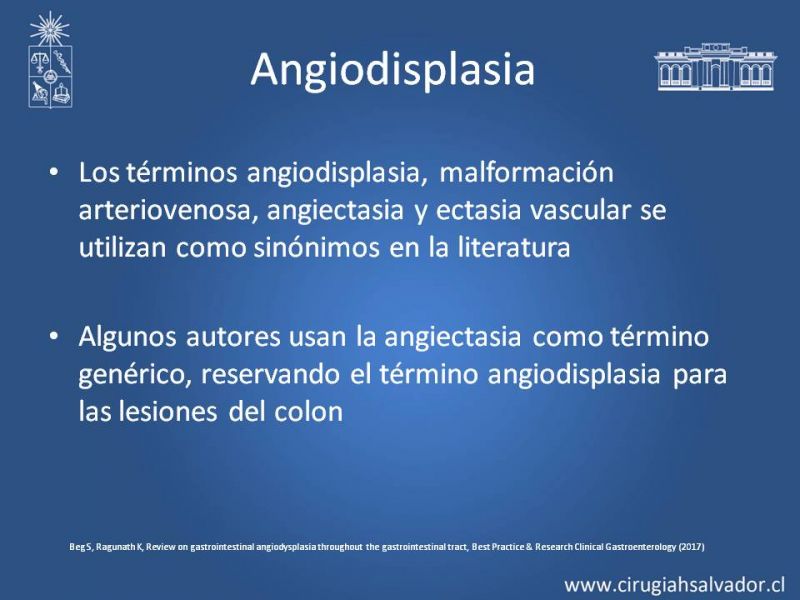 Angiodisplasia

• Los términos angiodisplasia, malformación arteriovenosa, angiectasia y ectasia vascular se utilizan como sinónimos en la literatura

• Algunos autores usan la angiectasia como término genérico, reservando el término angiodisplasia para las lesiones del colon

Beg S, Ragunath K, Review on gastrointestinal angiodysplasia throughout the gastrointestinal tract, Best Practice & Research Clinical Gastroenterology (2017)

www.cirugiahsalvador.cl